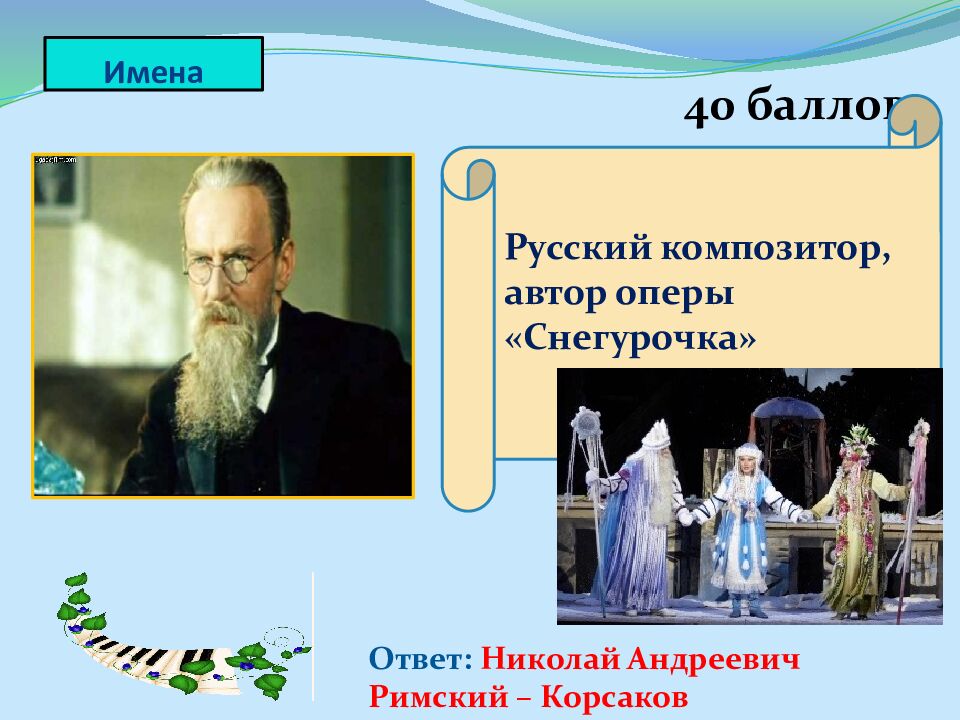 Имена

40 баллов

Русский композитор, автор оперы «Снегурочка»

Ответ: Николай Андреевич Римский – Корсаков